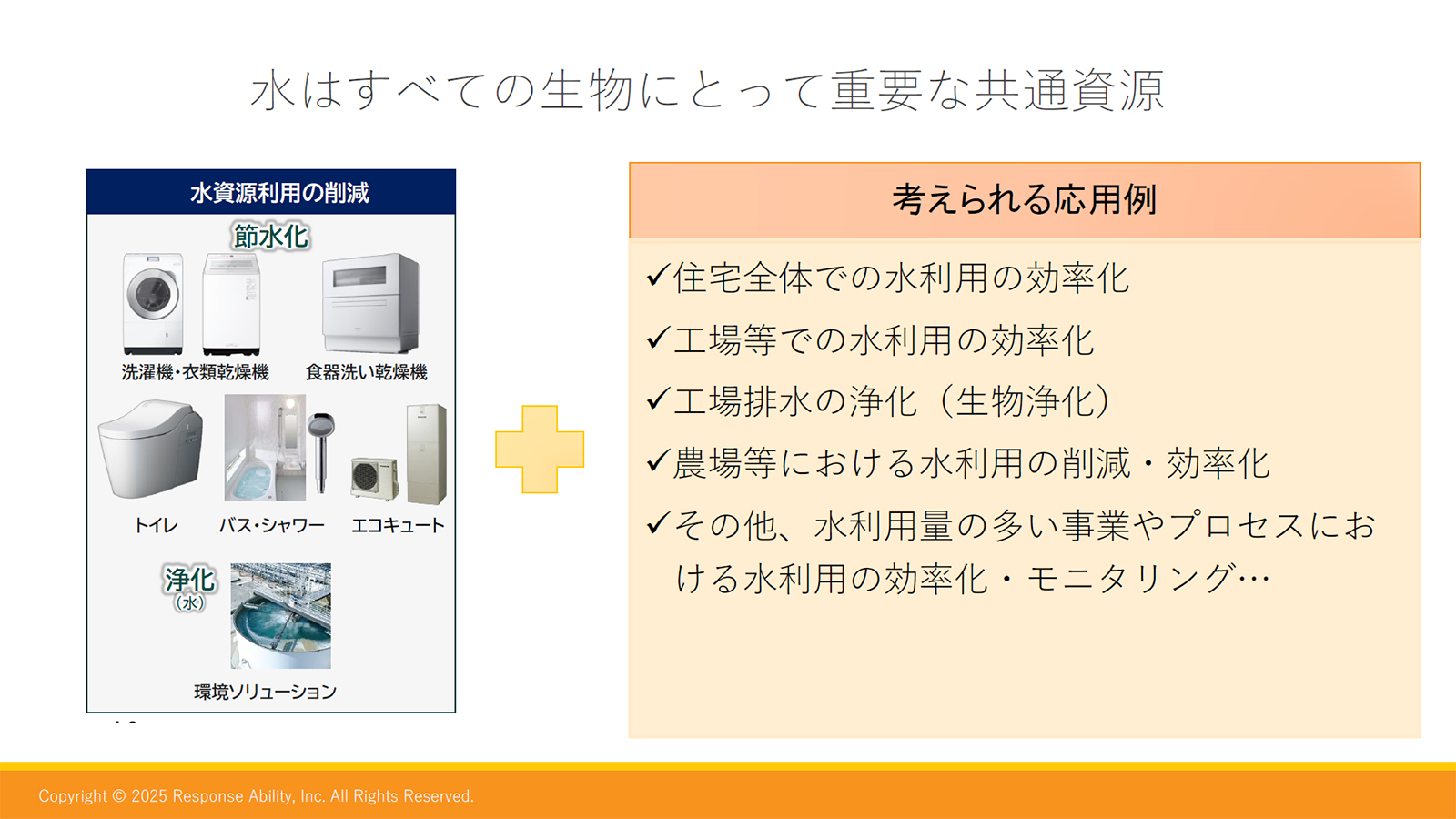 水はすべての生物にとって重要な共通資源

水資源利用の削減

節水化

洗濯機・衣類乾燥機

食器洗い乾燥機

トイレ

バス・シャワー

エコキュート

浄化
（水）

環境ソリューション

考えられる応用例

✓住宅全体での水利用の効率化

✓工場等での水利用の効率化

✓工場排水の浄化（生物浄化）

✓農場等における水利用の削減・効率化

✓その他、水利用量の多い事業やプロセスにおける水利用の効率化・モニタリング…

Copyright © 2025 Response Ability, Inc. All Rights Reserved.